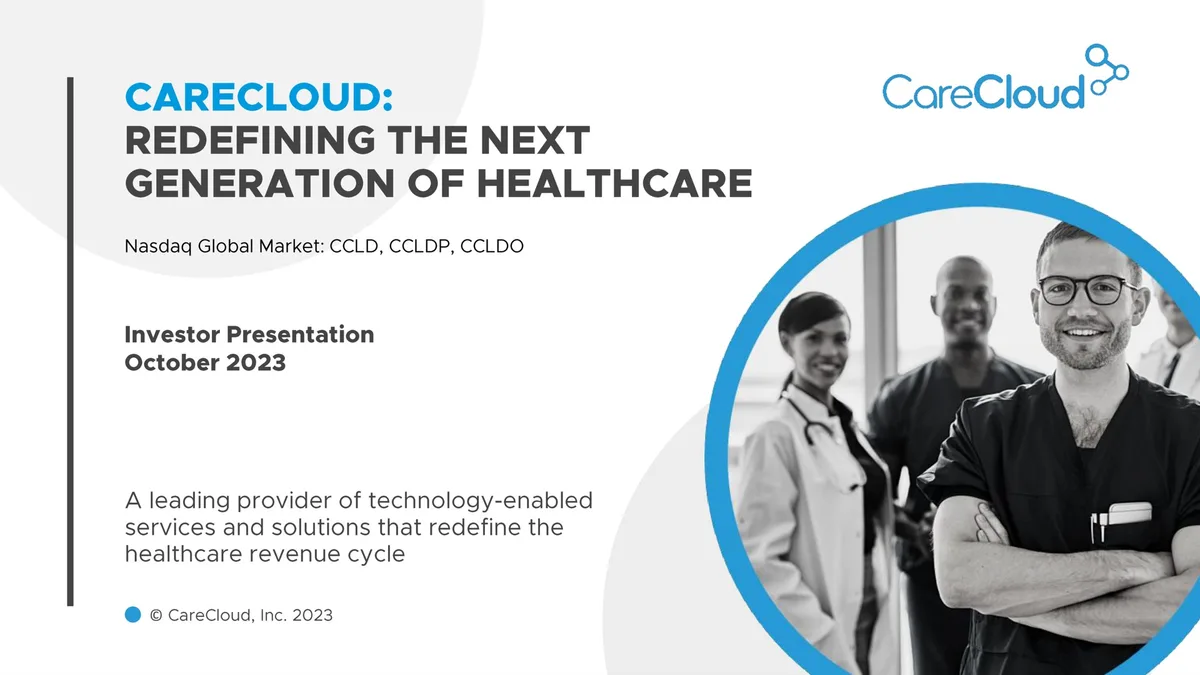 CARECLOUD:
REDEFINING THE NEXT GENERATION OF HEALTHCARE

CareCloud

Nasdaq Global Market: CCLD, CCLDP, CCLDO

Investor Presentation
October 2023

A leading provider of technology-enabled services and solutions that redefine the healthcare revenue cycle

© CareCloud, Inc. 2023